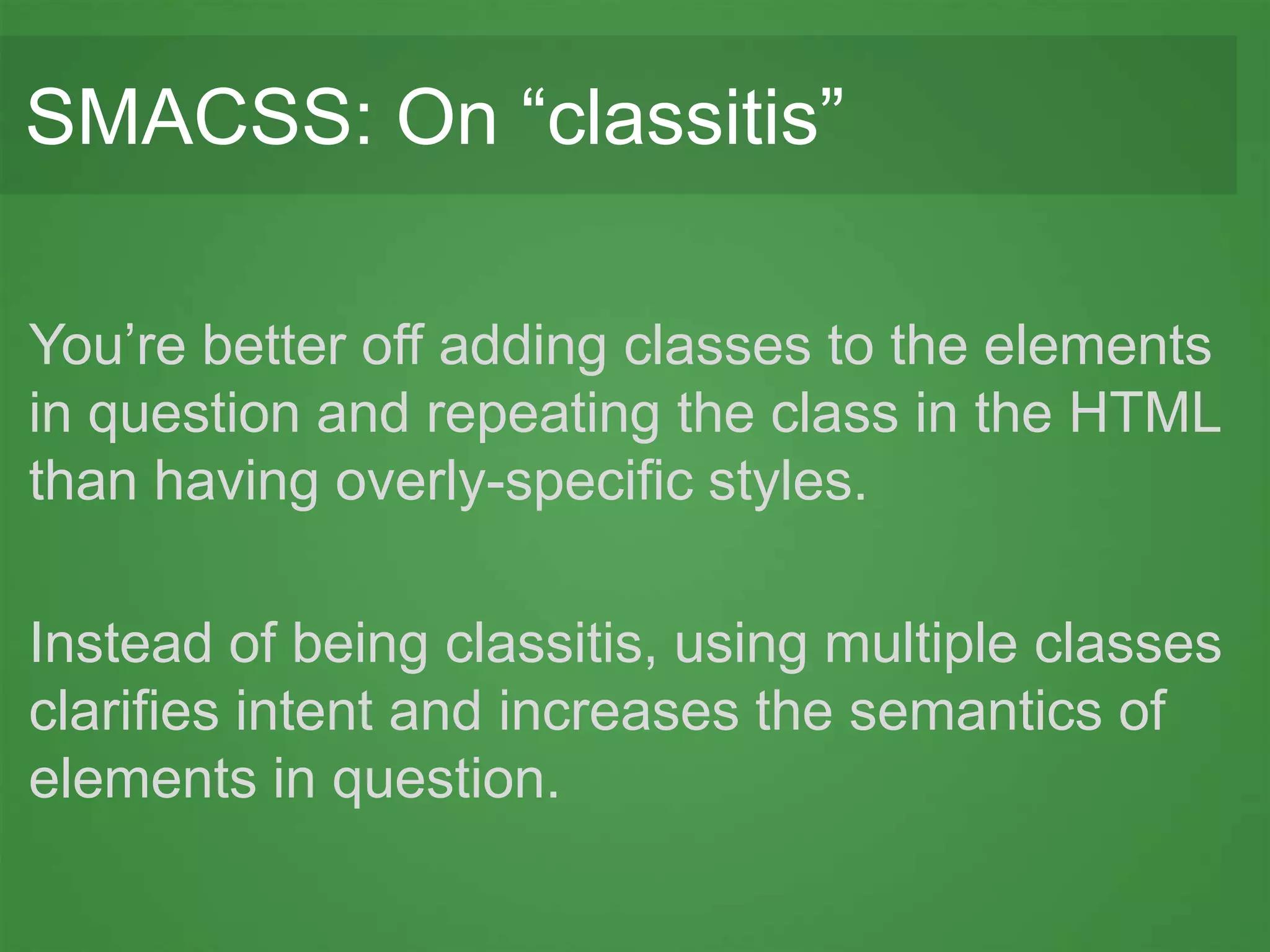 SMACSS: On “classitis”

You’re better off adding classes to the elements in question and repeating the class in the HTML than having overly-specific styles.

Instead of being classitis, using multiple classes clarifies intent and increases the semantics of elements in question.